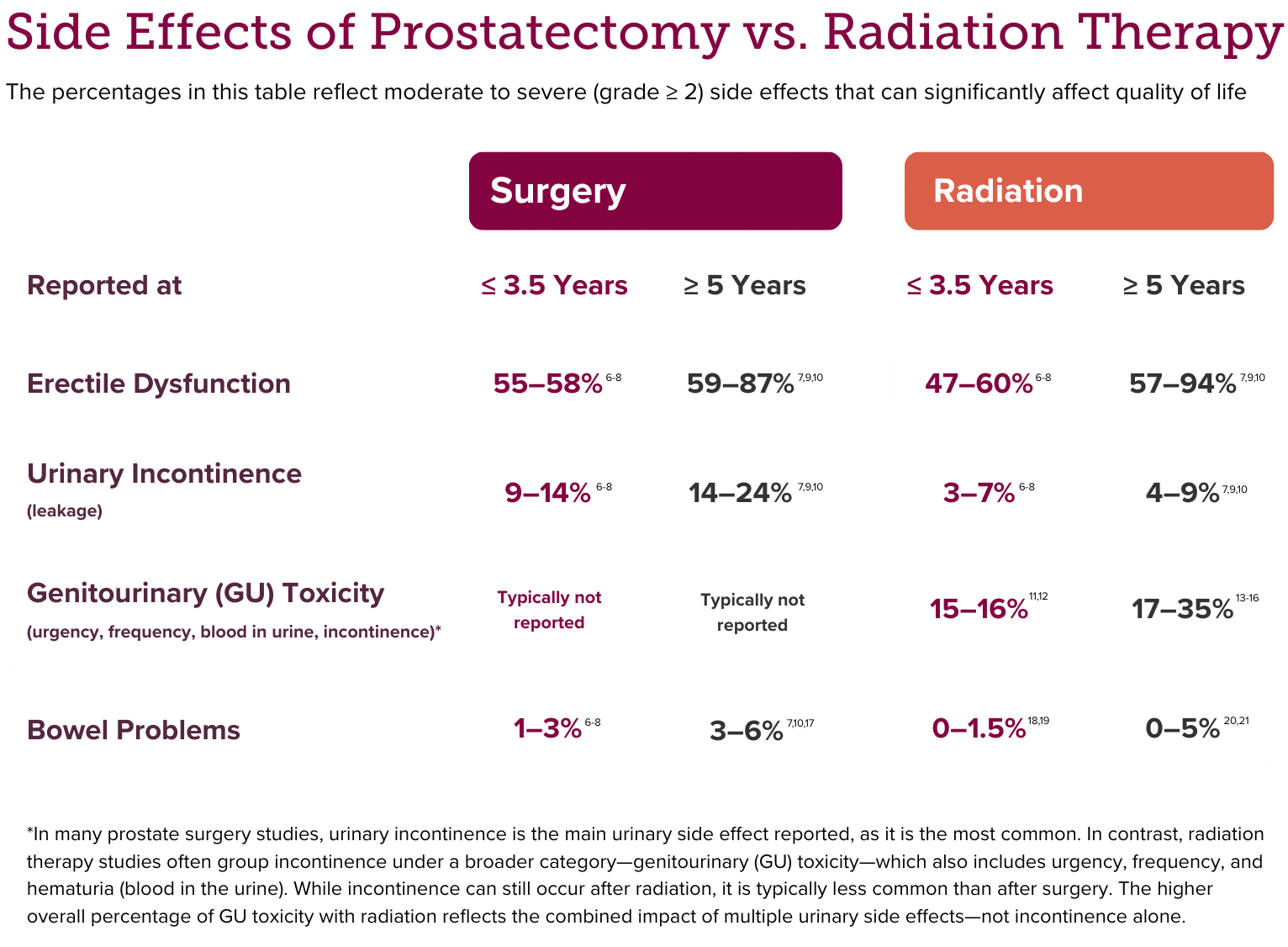 Side Effects of Prostatectomy vs. Radiation Therapy

The percentages in this table reflect moderate to severe (grade ≥ 2) side effects that can significantly affect quality of life

| | Surgery | | Radiation | |
|---|---|---|---|---|
| Reported at | ≤ 3.5 Years | ≥ 5 Years | ≤ 3.5 Years | ≥ 5 Years |
| Erectile Dysfunction | 55–58% $^{6-8}$ | 59–87% $^{7,9,10}$ | 47–60% $^{6-8}$ | 57–94% $^{7,9,10}$ |
| Urinary Incontinence (leakage) | 9–14% $^{6-8}$ | 14–24% $^{7,9,10}$ | 3–7% $^{6-8}$ | 4–9% $^{7,9,10}$ |
| Genitourinary (GU) Toxicity (urgency, frequency, blood in urine, incontinence)* | Typically not reported | Typically not reported | 15–16% $^{11,12}$ | 17–35% $^{13-16}$ |
| Bowel Problems | 1–3% $^{6-8}$ | 3–6% $^{7,10,17}$ | 0–1.5% $^{18,19}$ | 0–5% $^{20,21}$ |

*In many prostate surgery studies, urinary incontinence is the main urinary side effect reported, as it is the most common. In contrast, radiation therapy studies often group incontinence under a broader category—genitourinary (GU) toxicity—which also includes urgency, frequency, and hematuria (blood in the urine). While incontinence can still occur after radiation, it is typically less common than after surgery. The higher overall percentage of GU toxicity with radiation reflects the combined impact of multiple urinary side effects—not incontinence alone.